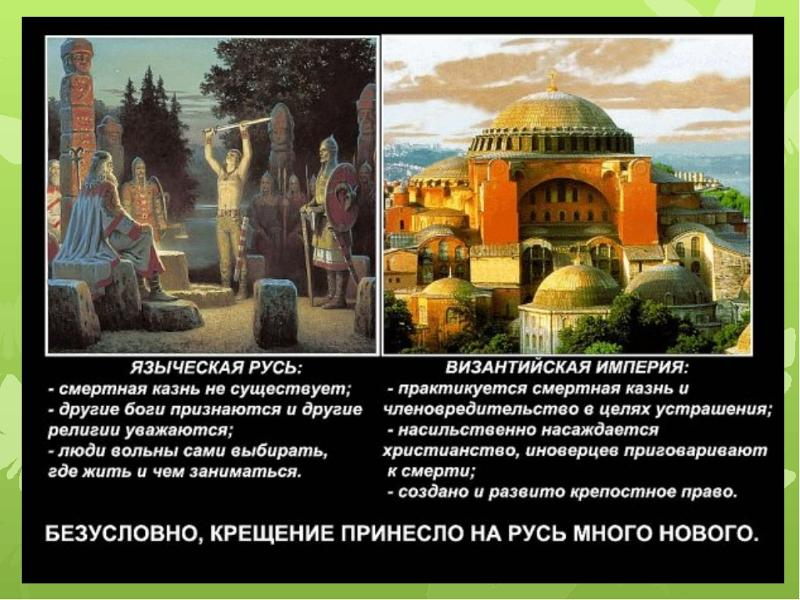 ЯЗЫЧЕСКАЯ РУСЬ:
- смертная казнь не существует;
- другие боги признаются и другие религии уважаются;
- люди вольны сами выбирать, где жить и чем заниматься.

ВИЗАНТИЙСКАЯ ИМПЕРИЯ:
- практикуется смертная казнь и членовредительство в целях устрашения;
- насильственно насаждается христианство, иноверцев приговаривают к смерти;
- создано и развито крепостное право.

БЕЗУСЛОВНО, КРЕЩЕНИЕ ПРИНЕСЛО НА РУСЬ МНОГО НОВОГО.